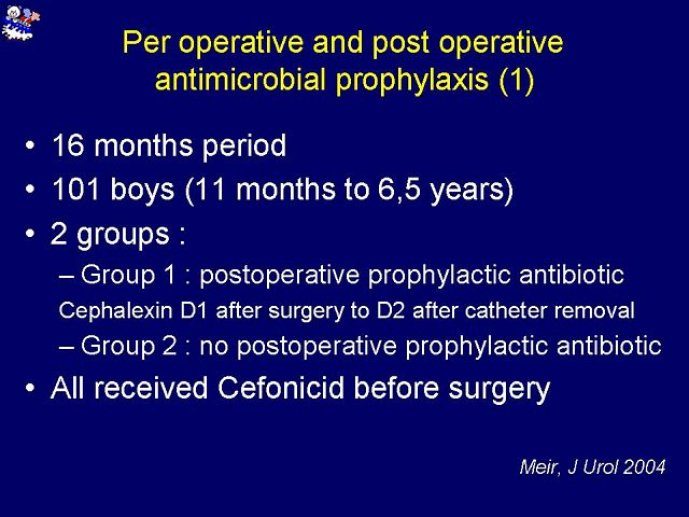 Per operative and post operative antimicrobial prophylaxis (1)

• 16 months period
• 101 boys (11 months to 6,5 years)
• 2 groups :
– Group 1 : postoperative prophylactic antibiotic
Cephalexin D1 after surgery to D2 after catheter removal
– Group 2 : no postoperative prophylactic antibiotic
• All received Cefonicid before surgery

Meir, J Urol 2004